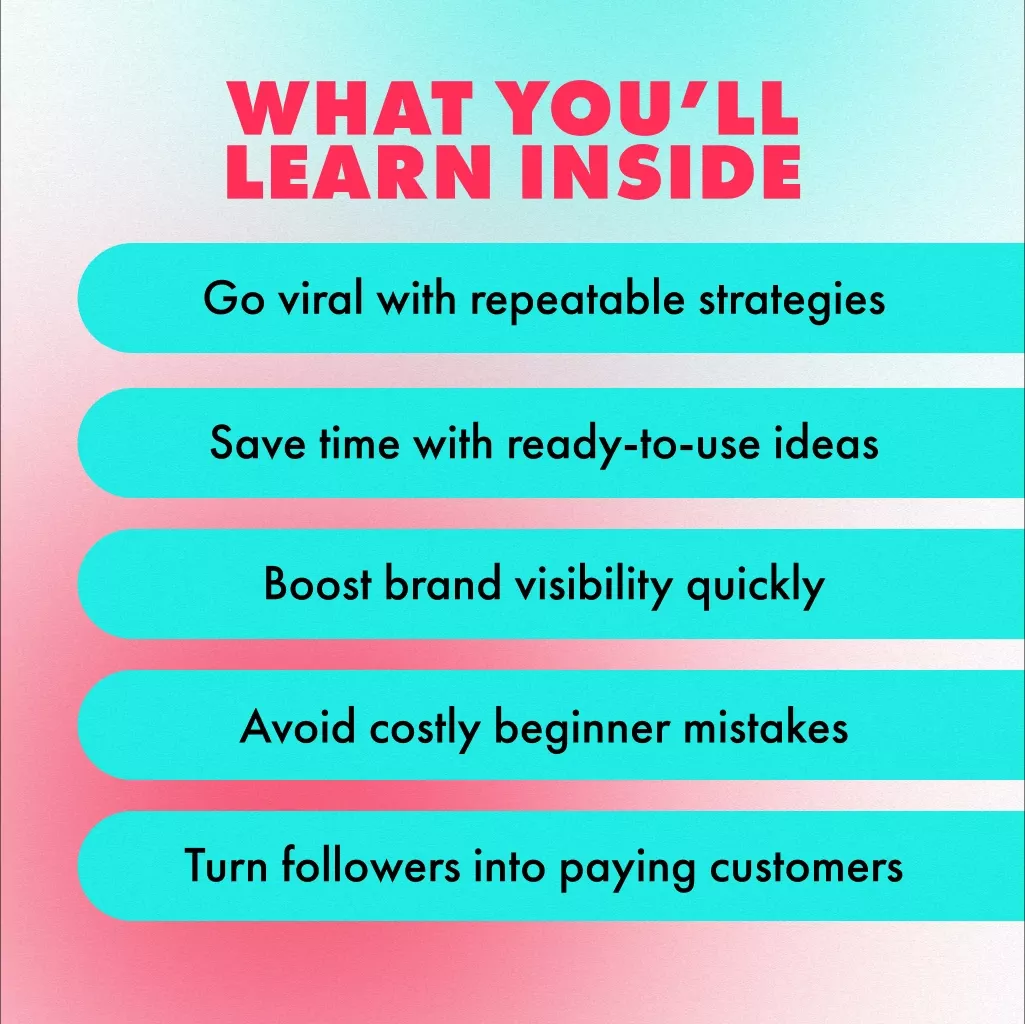 WHAT YOU'LL LEARN INSIDE

Go viral with repeatable strategies

Save time with ready-to-use ideas

Boost brand visibility quickly

Avoid costly beginner mistakes

Turn followers into paying customers